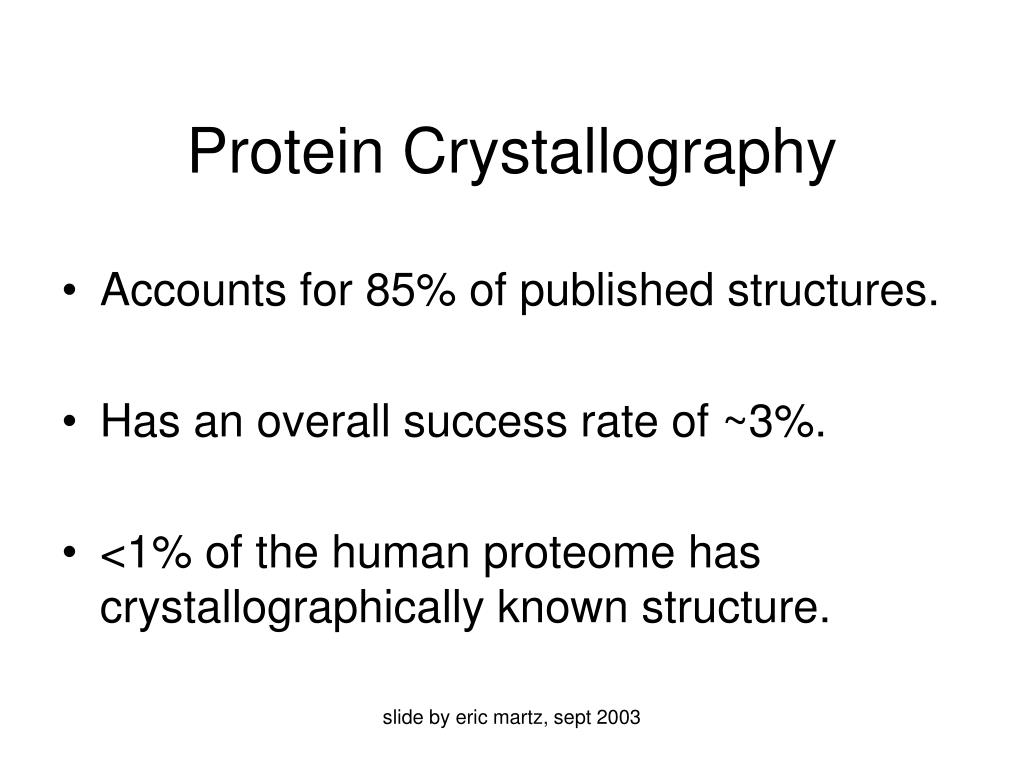 Protein Crystallography

• Accounts for 85% of published structures.

• Has an overall success rate of ~3%.

• <1% of the human proteome has crystallographically known structure.

slide by eric martz, sept 2003